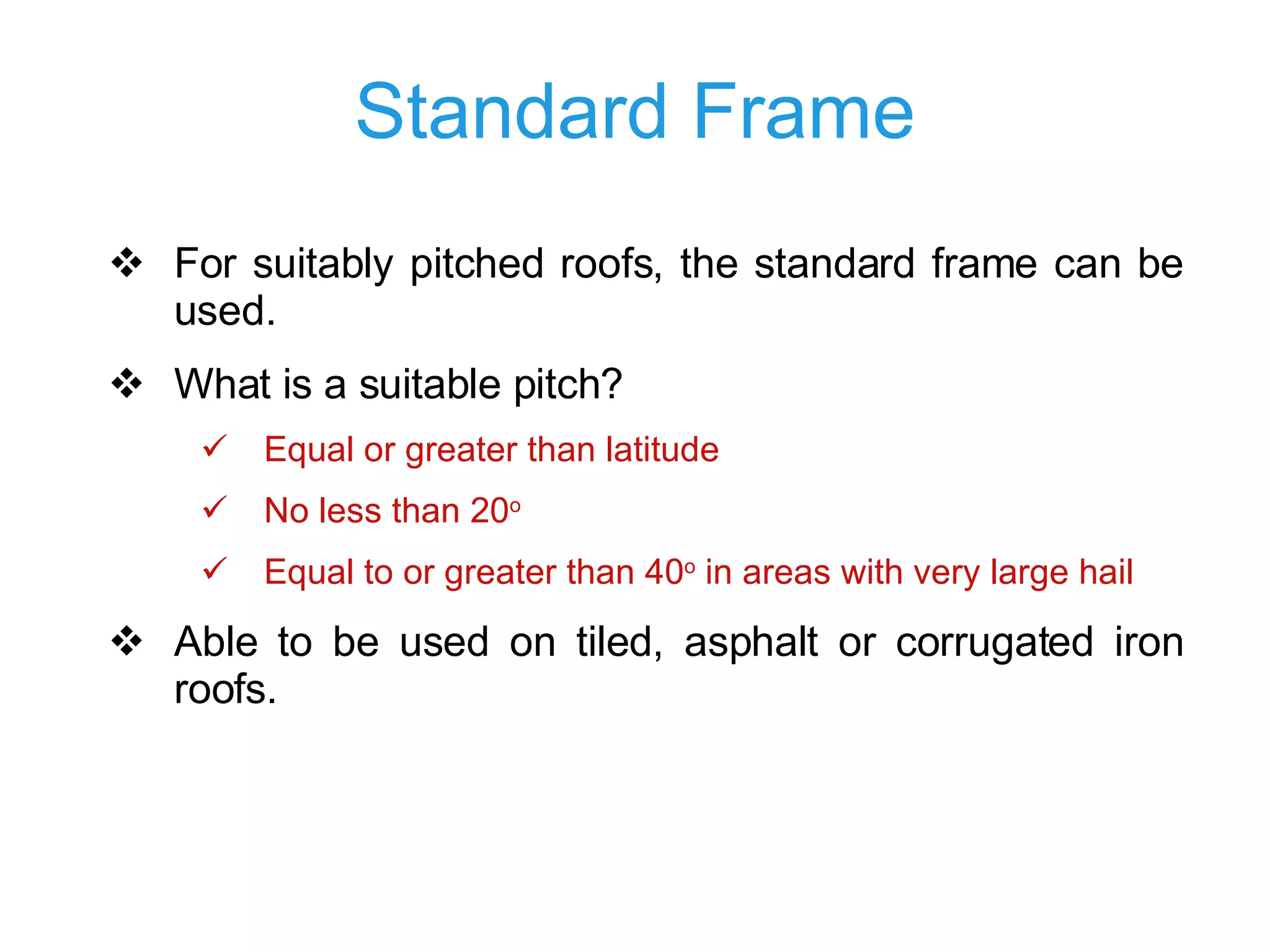 Standard Frame

❖ For suitably pitched roofs, the standard frame can be used.

❖ What is a suitable pitch?

✓ Equal or greater than latitude

✓ No less than $20^o$

✓ Equal to or greater than $40^o$ in areas with very large hail

❖ Able to be used on tiled, asphalt or corrugated iron roofs.